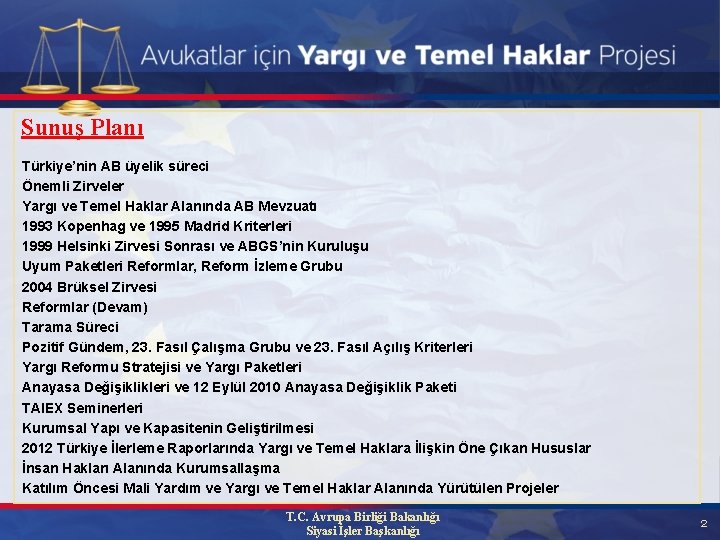 Avukatlar için Yargı ve Temel Haklar Projesi

Sunuş Planı

Türkiye'nin AB üyelik süreci
Önemli Zirveler
Yargı ve Temel Haklar Alanında AB Mevzuatı
1993 Kopenhag ve 1995 Madrid Kriterleri
1999 Helsinki Zirvesi Sonrası ve ABGS'nin Kuruluşu
Uyum Paketleri Reformlar, Reform İzleme Grubu
2004 Brüksel Zirvesi
Reformlar (Devam)
Tarama Süreci
Pozitif Gündem, 23. Fasıl Çalışma Grubu ve 23. Fasıl Açılış Kriterleri
Yargı Reformu Stratejisi ve Yargı Paketleri
Anayasa Değişiklikleri ve 12 Eylül 2010 Anayasa Değişiklik Paketi
TAIEX Seminerleri
Kurumsal Yapı ve Kapasitenin Geliştirilmesi
2012 Türkiye İlerleme Raporlarında Yargı ve Temel Haklara İlişkin Öne Çıkan Hususlar
İnsan Hakları Alanında Kurumsallaşma
Katılım Öncesi Mali Yardım ve Yargı ve Temel Haklar Alanında Yürütülen Projeler

T.C. Avrupa Birliği Bakanlığı
Siyasi İşler Başkanlığı

2